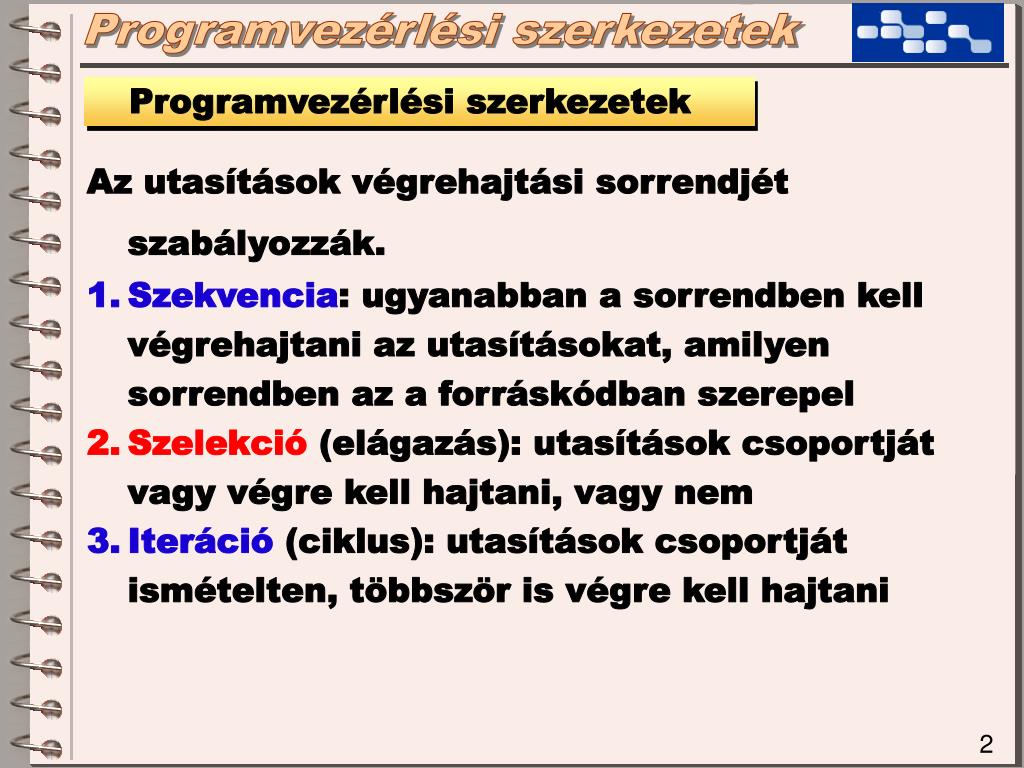 Programvezérlési szerkezetek

Programvezérlési szerkezetek

Az utasítások végrehajtási sorrendjét szabályozzák.

1. Szekvencia: ugyanabban a sorrendben kell végrehajtani az utasításokat, amilyen sorrendben az a forráskódban szerepel
2. Szelekció (elágazás): utasítások csoportját vagy végre kell hajtani, vagy nem
3. Iteráció (ciklus): utasítások csoportját ismételten, többször is végre kell hajtani

2